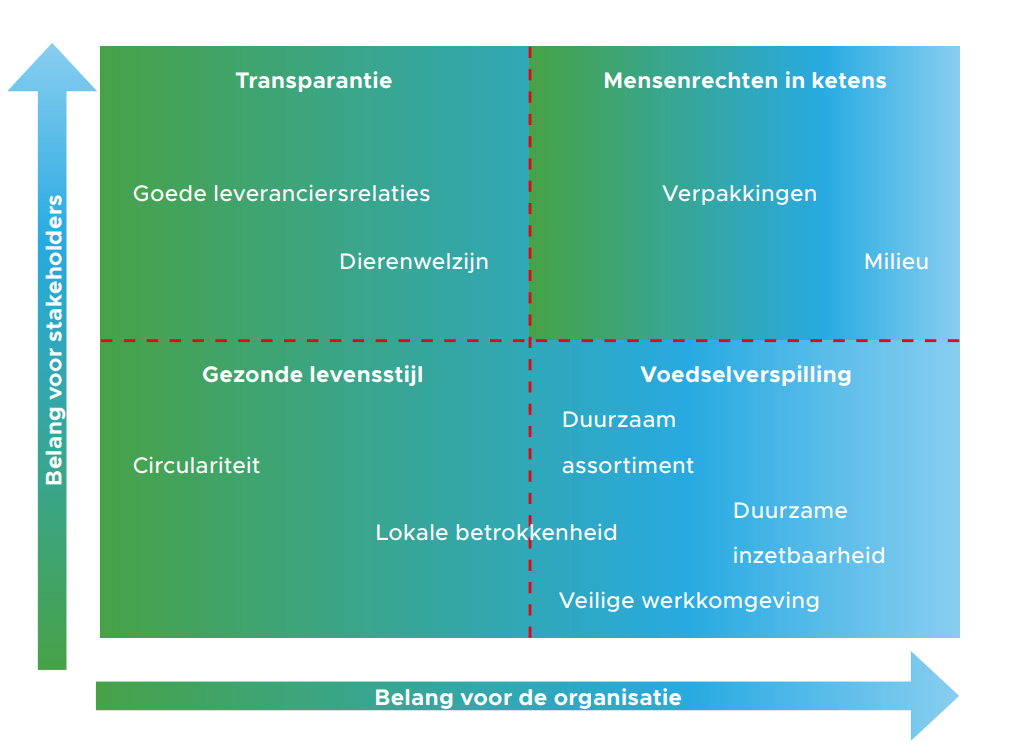 Belang voor stakeholders

Transparantie

Goede leveranciersrelaties

Dierenwelzijn

Mensenrechten in ketens

Verpakkingen

Milieu

Gezonde levensstijl

Circulariteit

Lokale betrokkenheid

Voedselverspilling

Duurzaam assortiment

Duurzame inzetbaarheid

Veilige werkkomgeving

Belang voor de organisatie